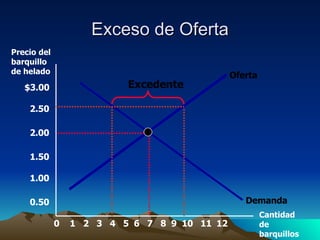 Exceso de Oferta

Precio del barquillo de helado

$3.00
2.50
2.00
1.50
1.00
0.50

Excedente

Oferta

Demanda

0 1 2 3 4 5 6 7 8 9 10 11 12

Cantidad de barquillos